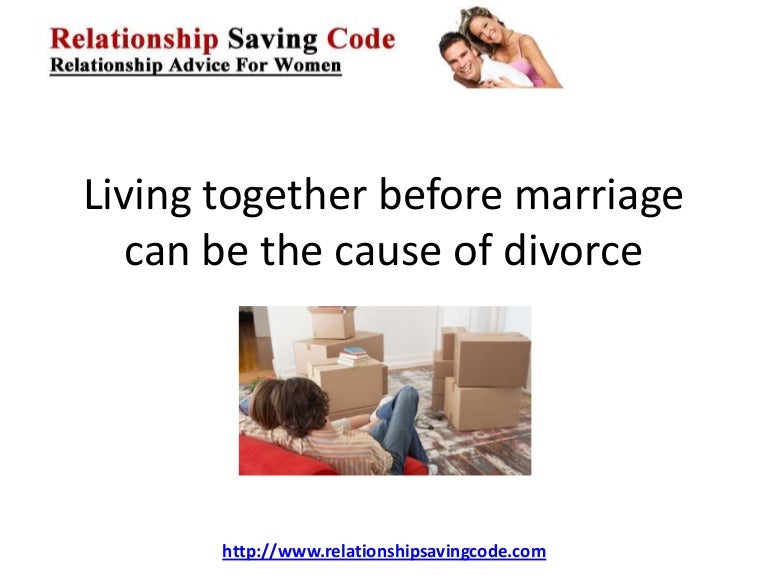 Relationship Saving Code
Relationship Advice For Women

Living together before marriage can be the cause of divorce

http://www.relationshipsavingcode.com